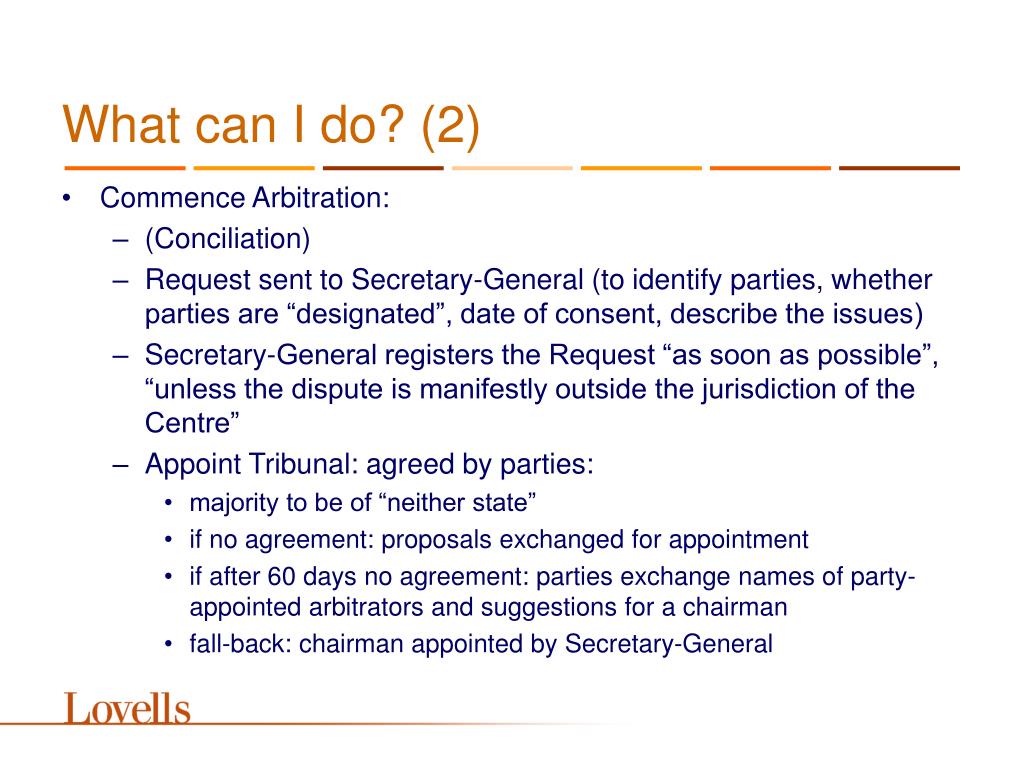 What can I do? (2)

• Commence Arbitration:
– (Conciliation)
– Request sent to Secretary-General (to identify parties, whether parties are “designated”, date of consent, describe the issues)
– Secretary-General registers the Request “as soon as possible”, “unless the dispute is manifestly outside the jurisdiction of the Centre”
– Appoint Tribunal: agreed by parties:
• majority to be of “neither state”
• if no agreement: proposals exchanged for appointment
• if after 60 days no agreement: parties exchange names of party-appointed arbitrators and suggestions for a chairman
• fall-back: chairman appointed by Secretary-General

Lovells